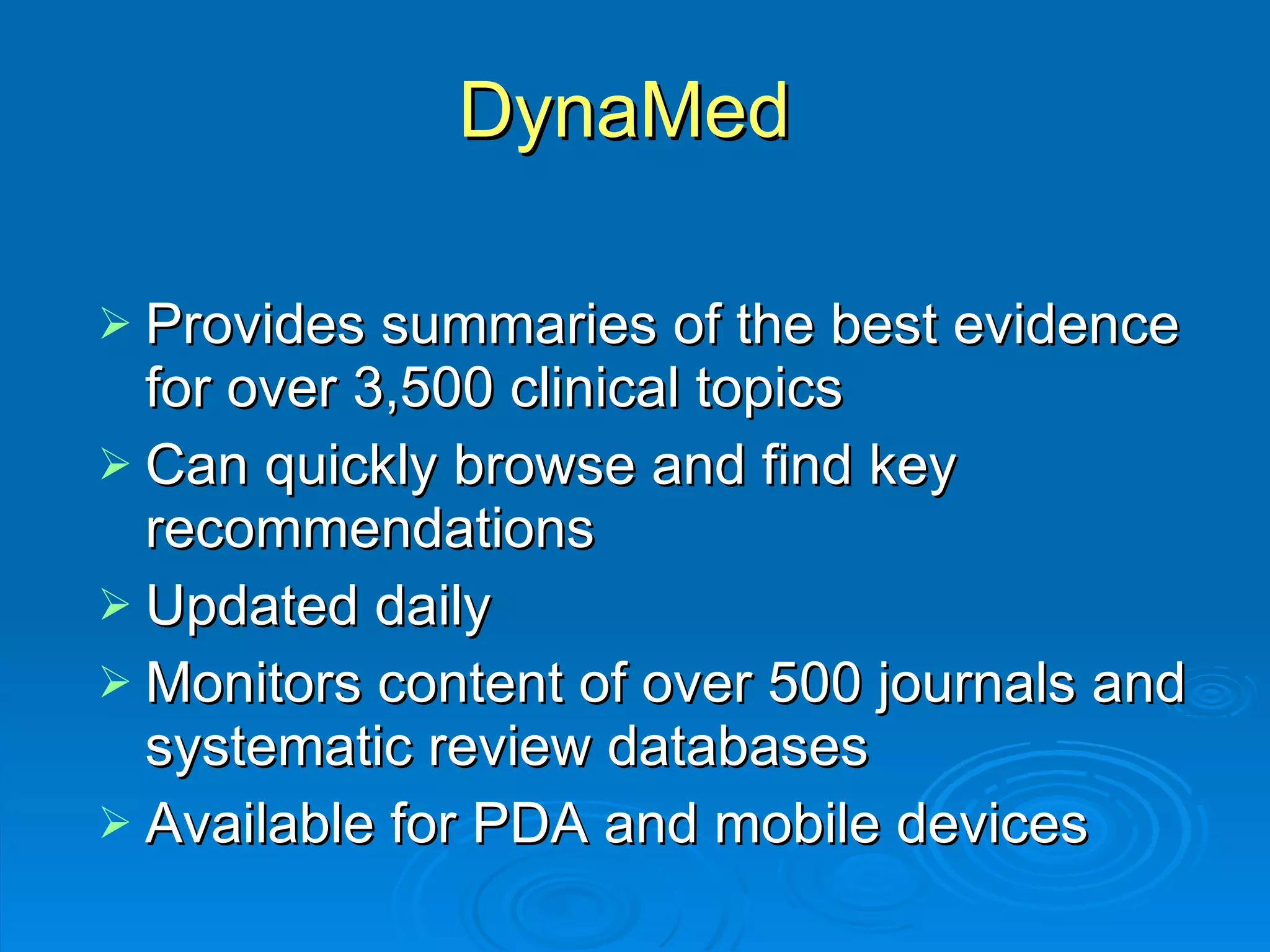 DynaMed

➢ Provides summaries of the best evidence for over 3,500 clinical topics
➢ Can quickly browse and find key recommendations
➢ Updated daily
➢ Monitors content of over 500 journals and systematic review databases
➢ Available for PDA and mobile devices